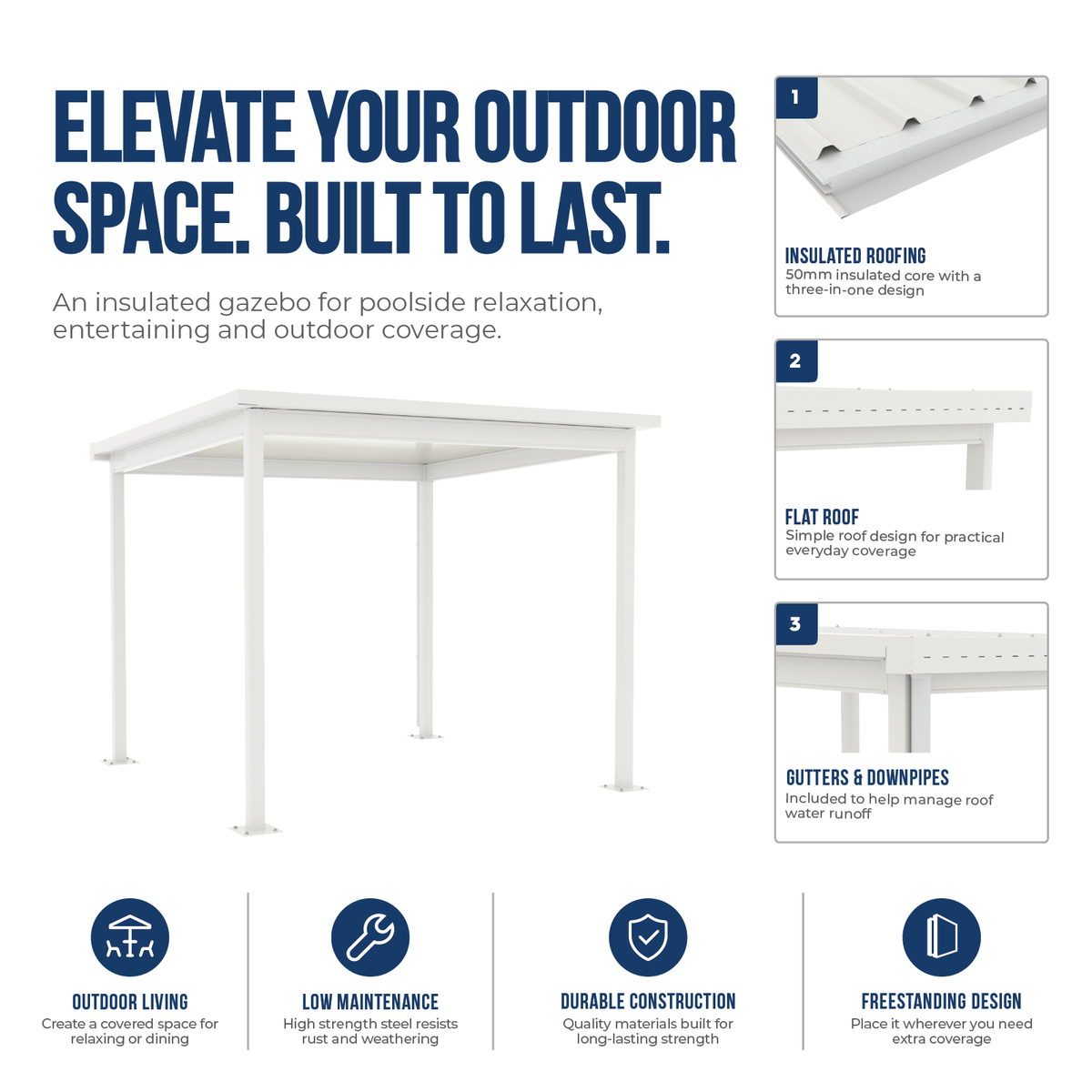 ELEVATE YOUR OUTDOOR SPACE. BUILT TO LAST.

An insulated gazebo for poolside relaxation, entertaining and outdoor coverage.

1

INSULATED ROOFING
50mm insulated core with a three-in-one design

2

FLAT ROOF
Simple roof design for practical everyday coverage

3

GUTTERS & DOWNPIPES
Included to help manage roof water runoff

OUTDOOR LIVING
Create a covered space for relaxing or dining

LOW MAINTENANCE
High strength steel resists rust and weathering

DURABLE CONSTRUCTION
Quality materials built for long-lasting strength

FREESTANDING DESIGN
Place it wherever you need extra coverage